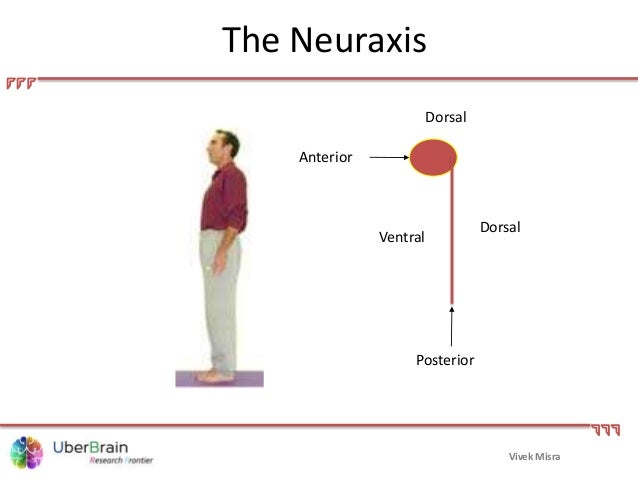 The Neuraxis

Dorsal

Anterior

Ventral

Dorsal

Posterior

UberBrain
Research Frontier

Vivek Misra